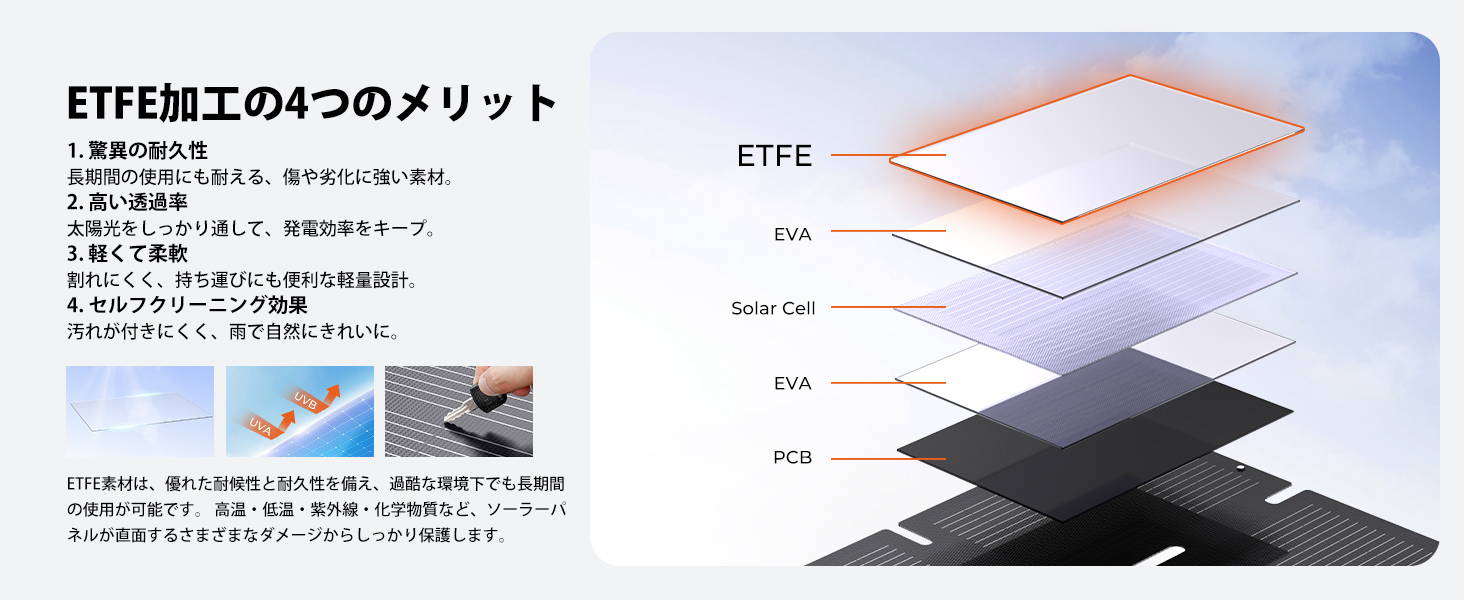 ETFE加工の4つのメリット

1. 驚異の耐久性
長期間の使用にも耐える、傷や劣化に強い素材。
2. 高い透過率
太陽光をしっかり通して、発電効率をキープ。
3. 軽くて柔軟
割れにくく、持ち運びにも便利な軽量設計。
4. セルフクリーニング効果
汚れが付きにくく、雨で自然にきれいに。

UVA
UVB

ETFE素材は、優れた耐候性と耐久性を備え、過酷な環境下でも長期間の使用が可能です。 高温・低温・紫外線・化学物質など、ソーラーパネルが直面するさまざまなダメージからしっかり保護します。

ETFE
EVA
Solar Cell
EVA
PCB